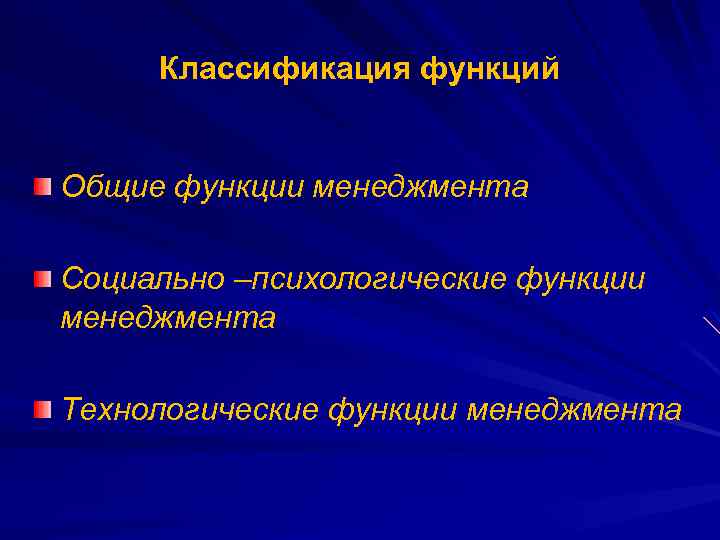 Классификация функций

Общие функции менеджмента

Социально –психологические функции менеджмента

Технологические функции менеджмента